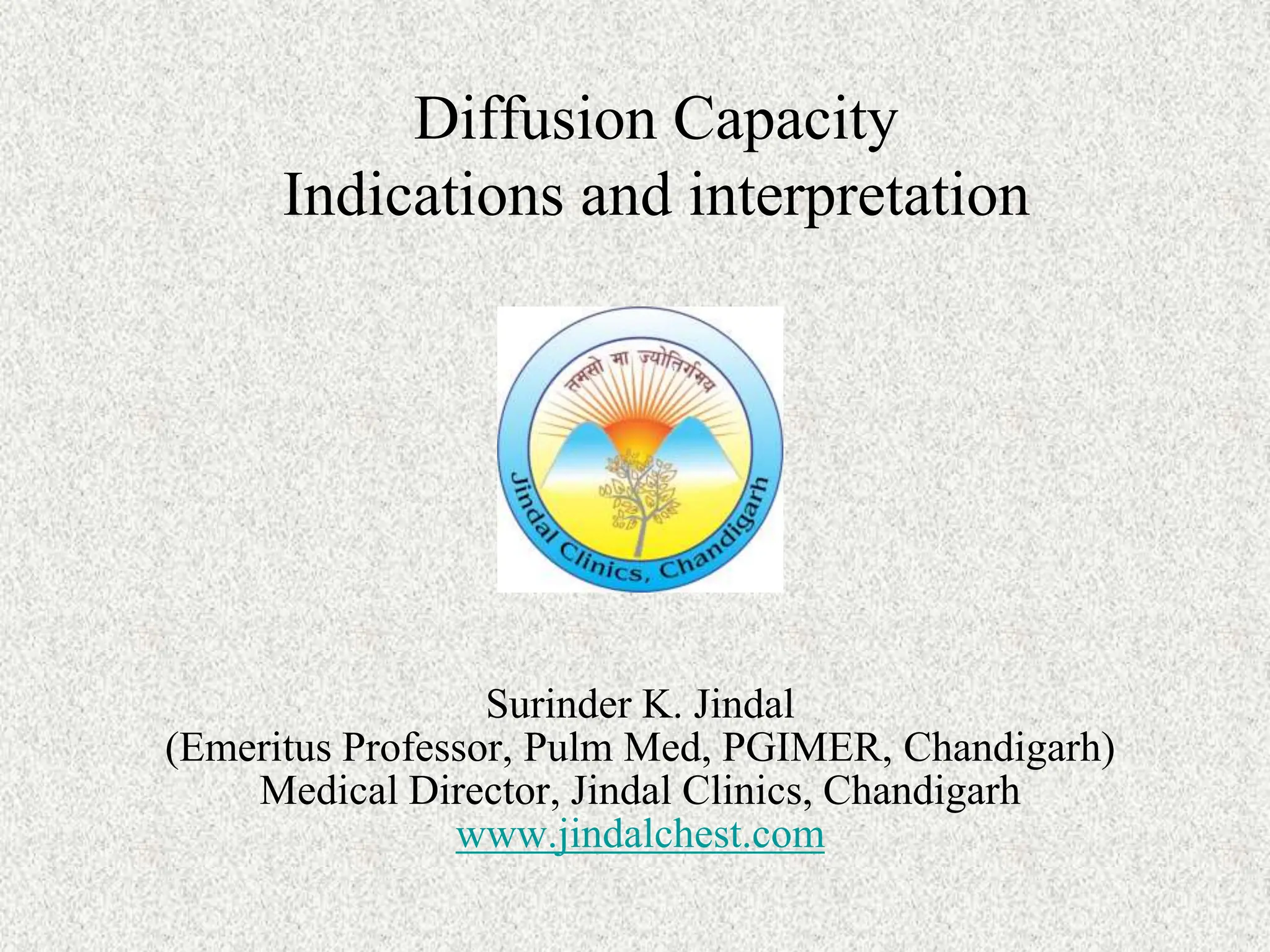 Diffusion Capacity
Indications and interpretation

तमसो मा ज्योतिर्गमय

Jindal Clinics, Chandigarh

Surinder K. Jindal
(Emeritus Professor, Pulm Med, PGIMER, Chandigarh)
Medical Director, Jindal Clinics, Chandigarh
www.jindalchest.com